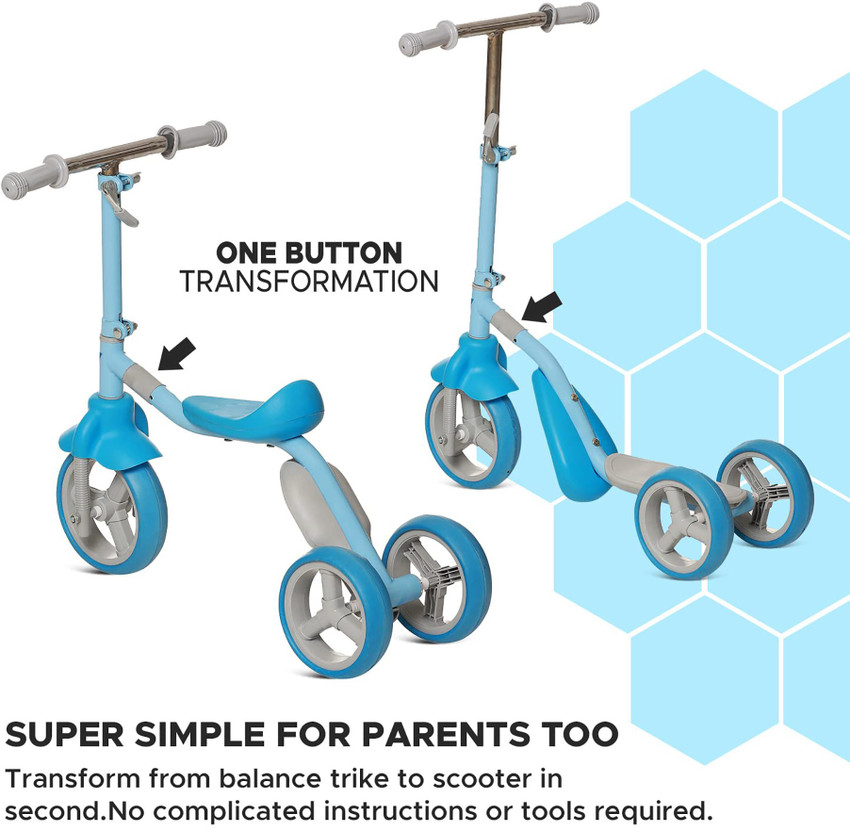 ONE BUTTON
TRANSFORMATION

SUPER SIMPLE FOR PARENTS TOO

Transform from balance trike to scooter in second.No complicated instructions or tools required.